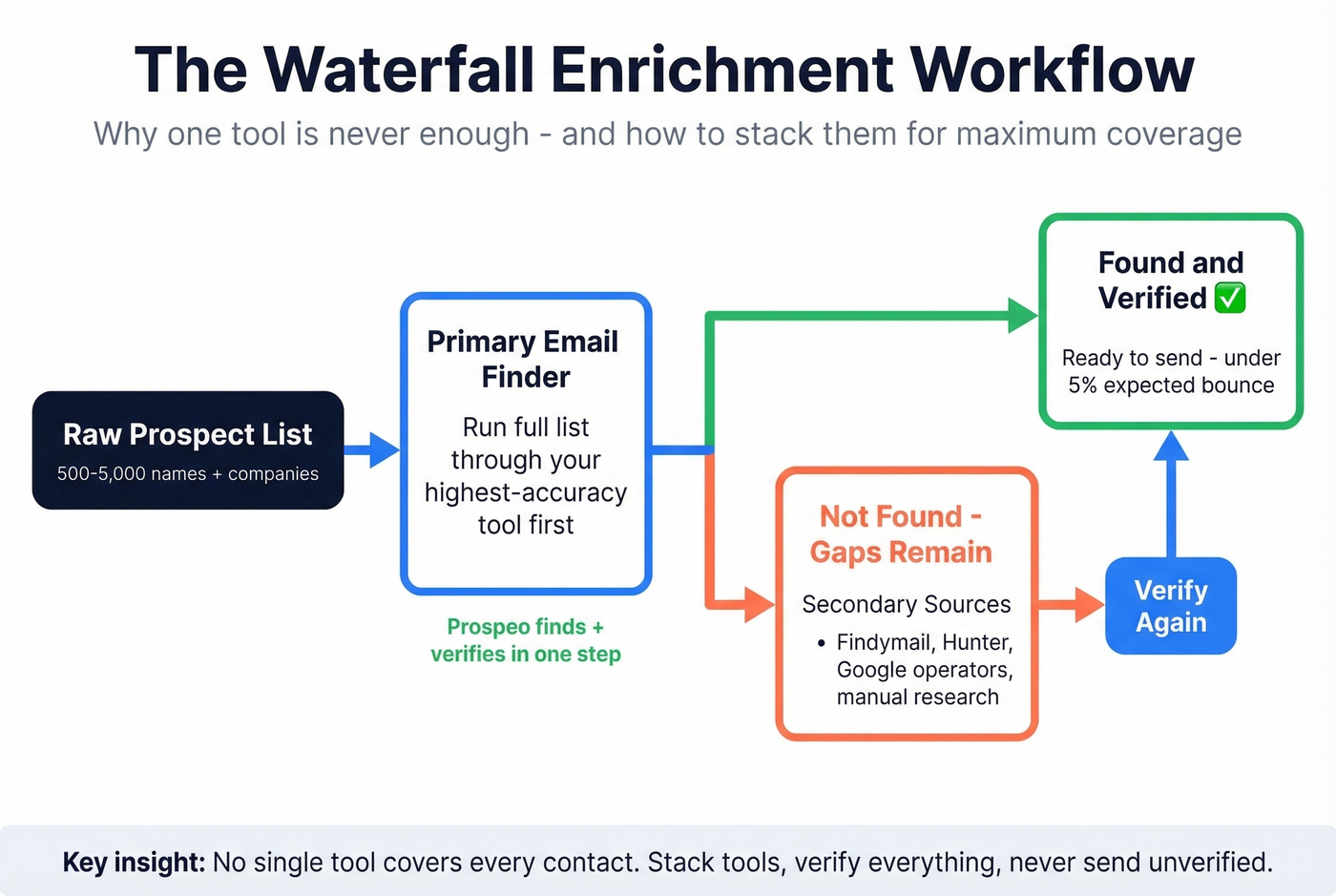 The Waterfall Enrichment Workflow

Why one tool is never enough - and how to stack them for maximum coverage

Raw Prospect List
500-5,000 names + companies

Primary Email Finder
Run full list through your highest-accuracy tool first

Prospeo finds + verifies in one step

Found and Verified ✅
Ready to send - under 5% expected bounce

Not Found - Gaps Remain
Secondary Sources
• Findymail, Hunter, Google operators, manual research

Verify Again

Key insight: No single tool covers every contact. Stack tools, verify everything, never send unverified.